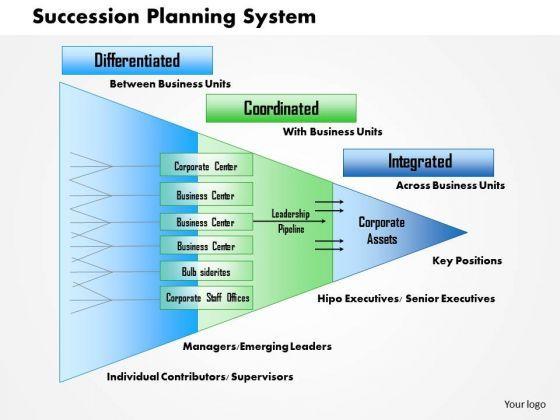 Succession Planning System

Differentiated

Between Business Units

Coordinated

With Business Units

Integrated

Across Business Units

Corporate Center

Business Center

Business Center

Business Center

Bulb siderites

Corporate Staff Offices

Leadership Pipeline

Corporate Assets

Key Positions

Hipo Executives/ Senior Executives

Managers/Emerging Leaders

Individual Contributors/ Supervisors

Your logo